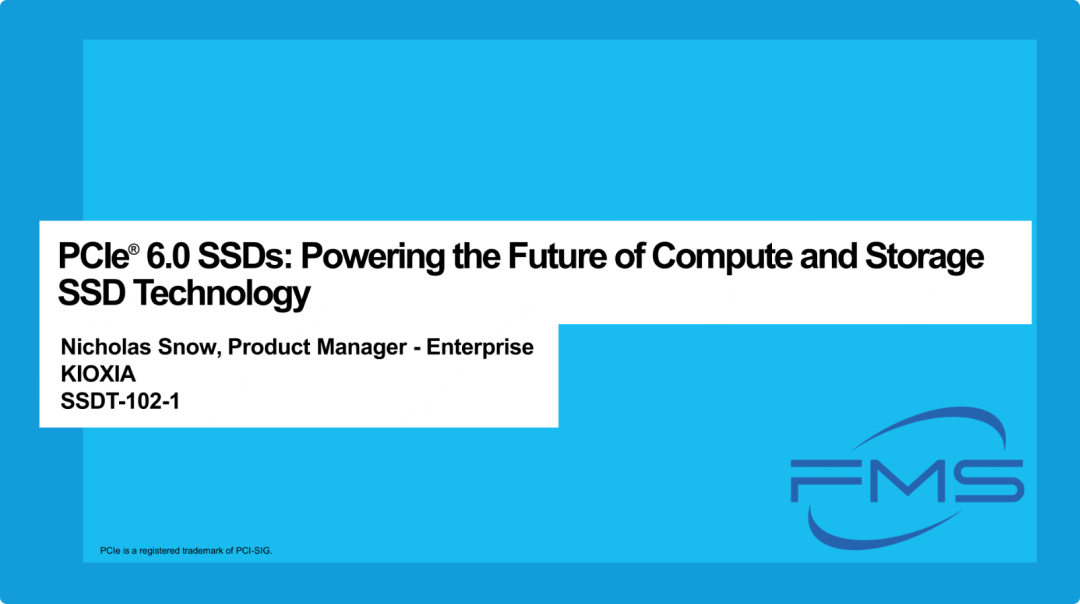 PCIe® 6.0 SSDs: Powering the Future of Compute and Storage SSD Technology

Nicholas Snow, Product Manager - Enterprise
KIOXIA
SSDT-102-1

FMS

PCIe is a registered trademark of PCI-SIG.